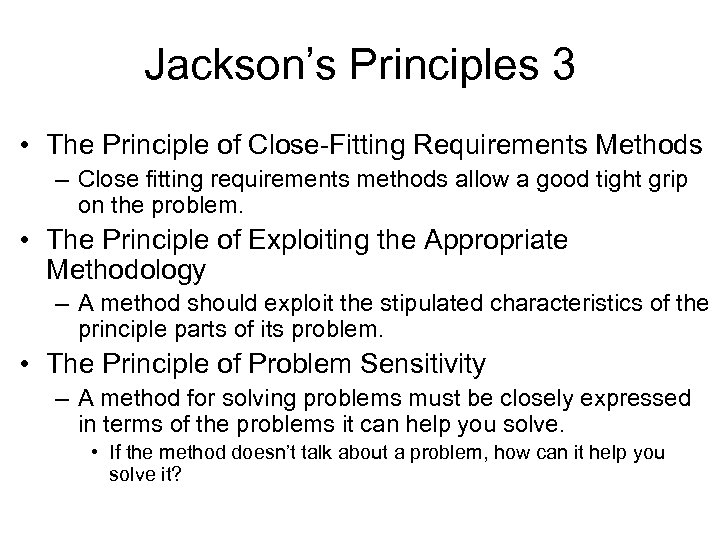 Jackson’s Principles 3

• The Principle of Close-Fitting Requirements Methods
– Close fitting requirements methods allow a good tight grip on the problem.
• The Principle of Exploiting the Appropriate Methodology
– A method should exploit the stipulated characteristics of the principle parts of its problem.
• The Principle of Problem Sensitivity
– A method for solving problems must be closely expressed in terms of the problems it can help you solve.
• If the method doesn’t talk about a problem, how can it help you solve it?